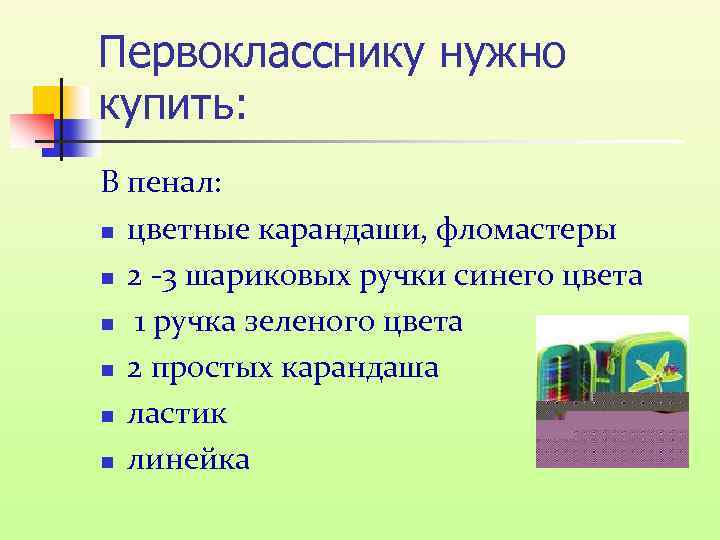 Первокласснику нужно купить:

В пенал:

- цветные карандаши, фломастеры
- 2 -3 шариковых ручки синего цвета
- 1 ручка зеленого цвета
- 2 простых карандаша
- ластик
- линейка